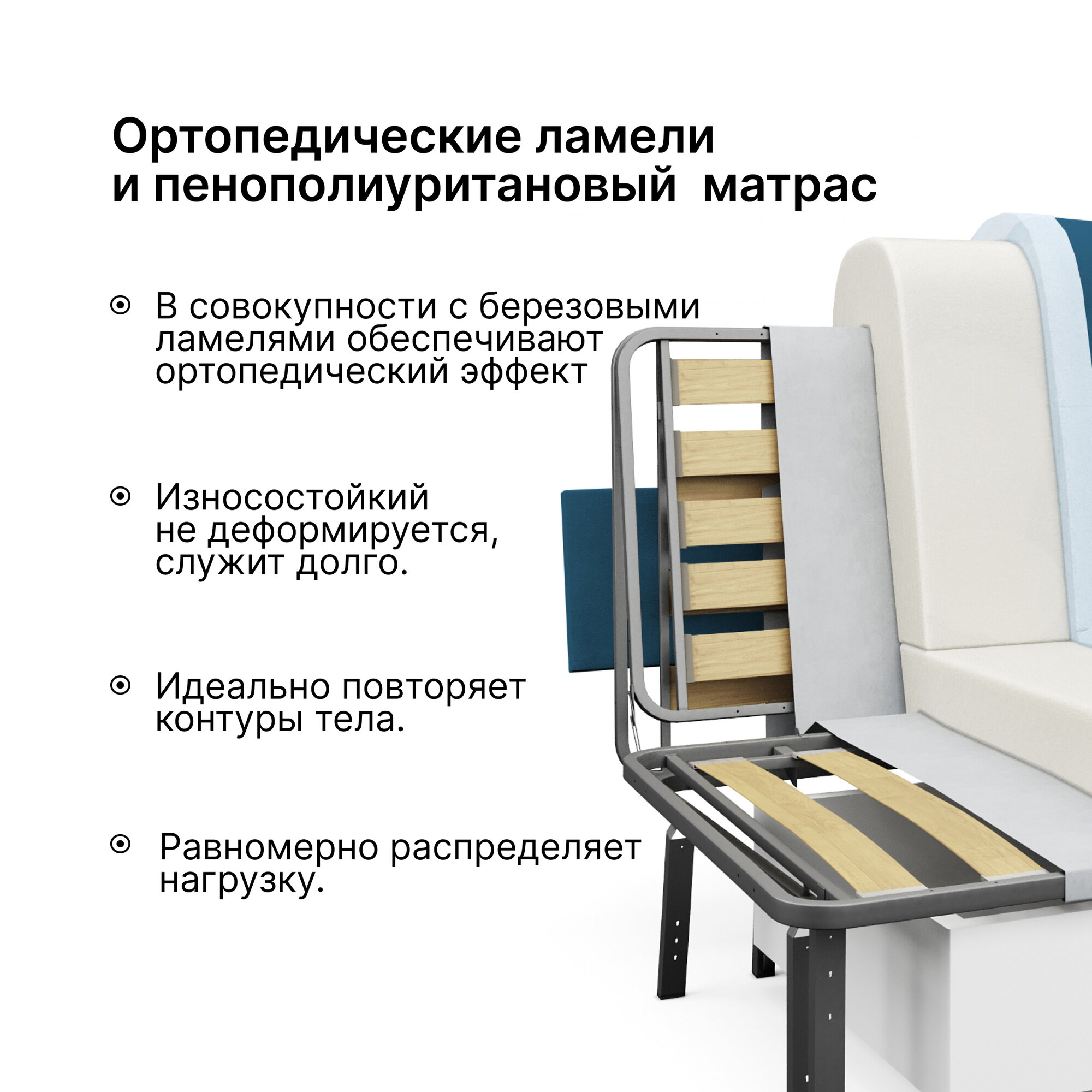 Ортопедические ламели и пенополиуритановый матрас

В совокупности с березовыми ламелями обеспечивают ортопедический эффект

Износостойкий не деформируется, служит долго.

Идеально повторяет контуры тела.

Равномерно распределяет нагрузку.